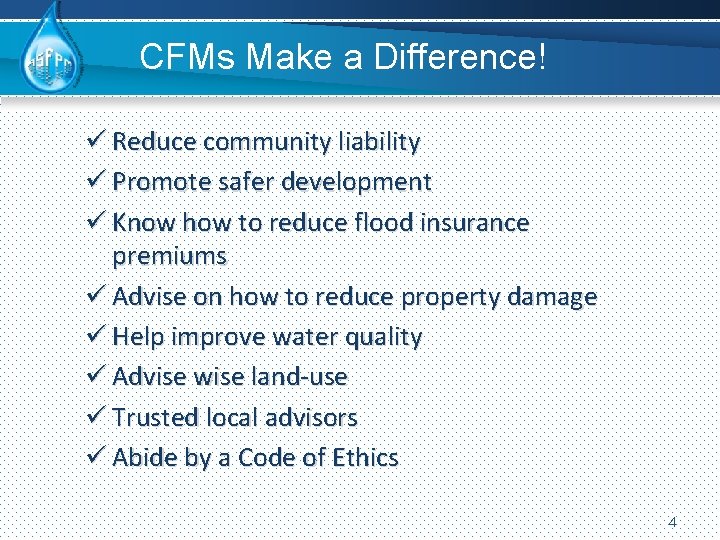 ASFPM

CFMs Make a Difference!

✓ Reduce community liability
✓ Promote safer development
✓ Know how to reduce flood insurance premiums
✓ Advise on how to reduce property damage
✓ Help improve water quality
✓ Advise wise land-use
✓ Trusted local advisors
✓ Abide by a Code of Ethics

4